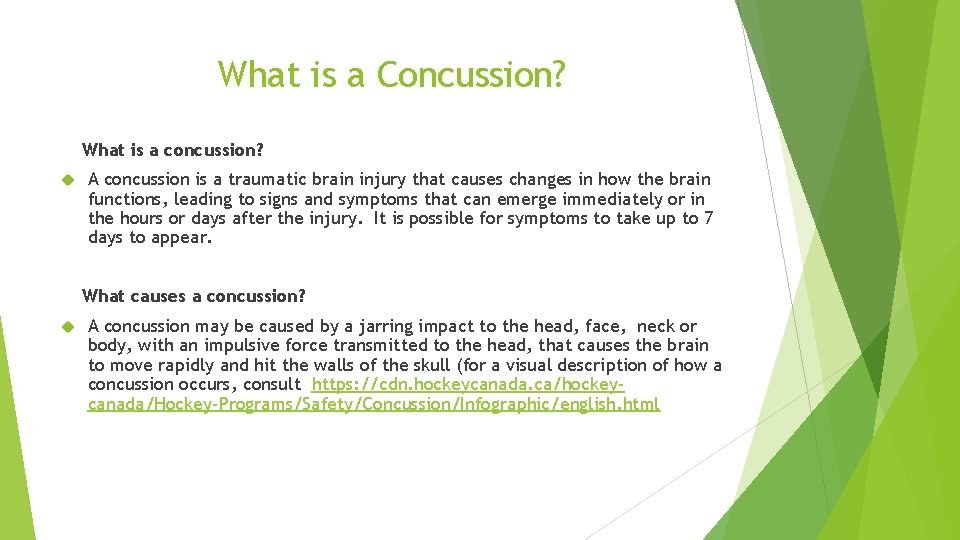 What is a Concussion?

What is a concussion?

A concussion is a traumatic brain injury that causes changes in how the brain functions, leading to signs and symptoms that can emerge immediately or in the hours or days after the injury. It is possible for symptoms to take up to 7 days to appear.

What causes a concussion?

A concussion may be caused by a jarring impact to the head, face, neck or body, with an impulsive force transmitted to the head, that causes the brain to move rapidly and hit the walls of the skull (for a visual description of how a concussion occurs, consult https://cdn.hockeycanada.ca/hockey-canada/Hockey-Programs/Safety/Concussion/Infographic/english.html